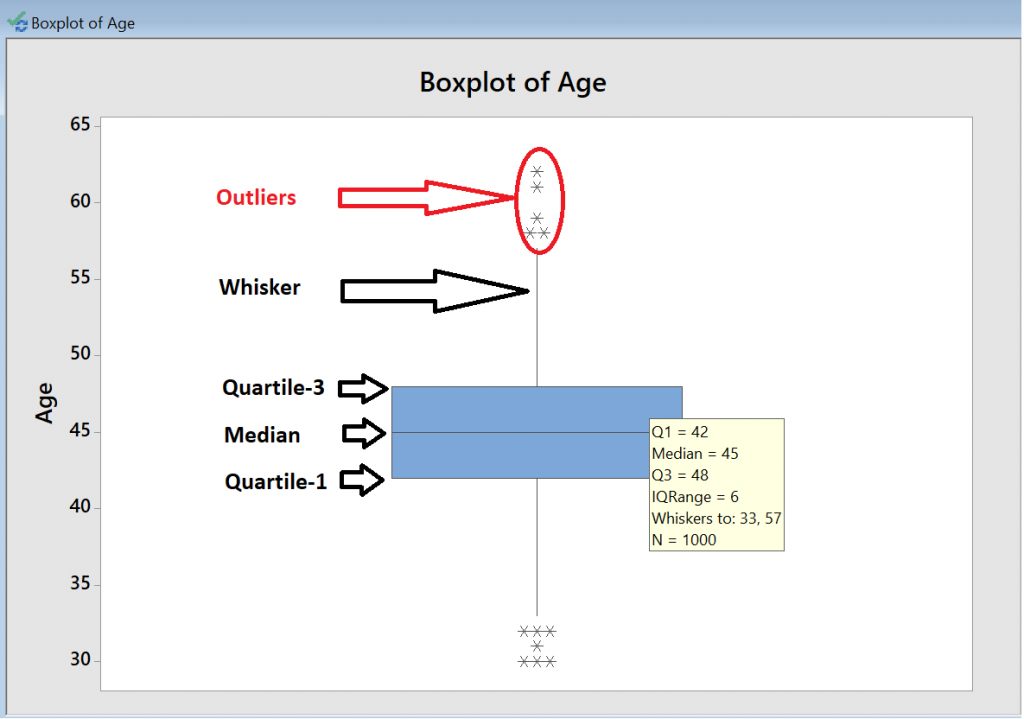 Boxplot of Age

Boxplot of Age

65
60
55
50
45
40
35
30

Age

Outliers

Whisker

Quartile-3

Median

Quartile-1

Q1 = 42
Median = 45
Q3 = 48
IQRange = 6
Whiskers to: 33, 57
N = 1000